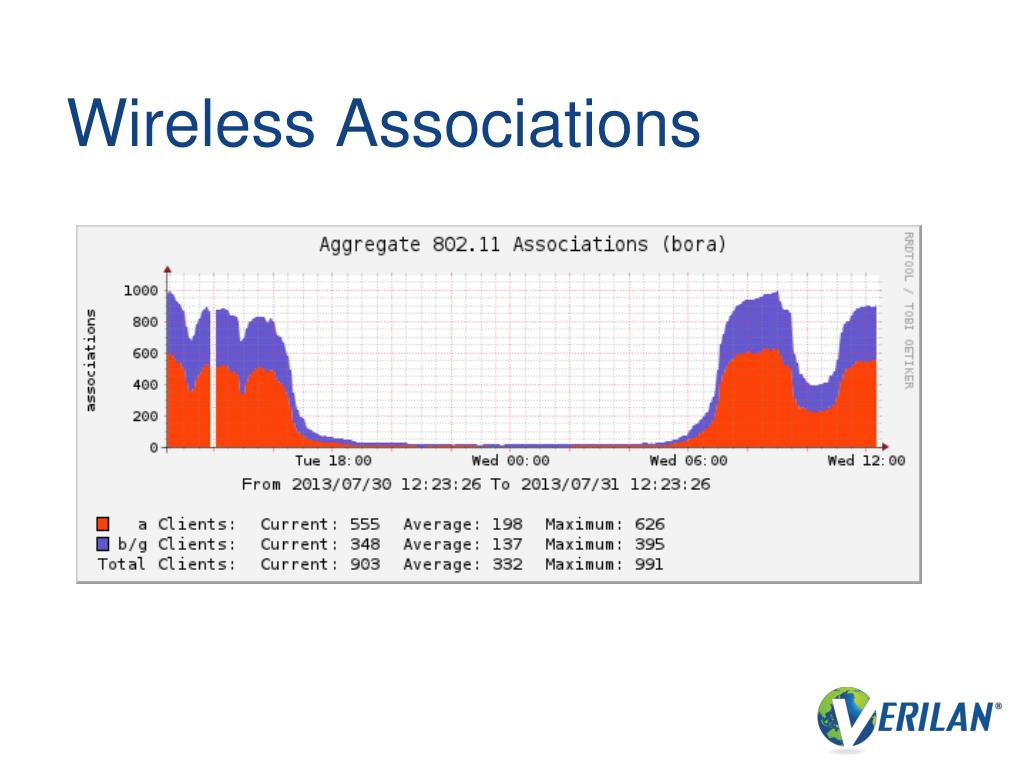 Wireless Associations

Aggregate 802.11 Associations (bora)

RRDTOOL / TOBI OETIKER

associations

1000
800
600
400
200
0

Tue 18:00 Wed 00:00 Wed 06:00 Wed 12:00

From 2013/07/30 12:23:26 To 2013/07/31 12:23:26

a Clients: Current: 555 Average: 198 Maximum: 626
b/g Clients: Current: 348 Average: 137 Maximum: 395
Total Clients: Current: 903 Average: 332 Maximum: 991

VERILAN®